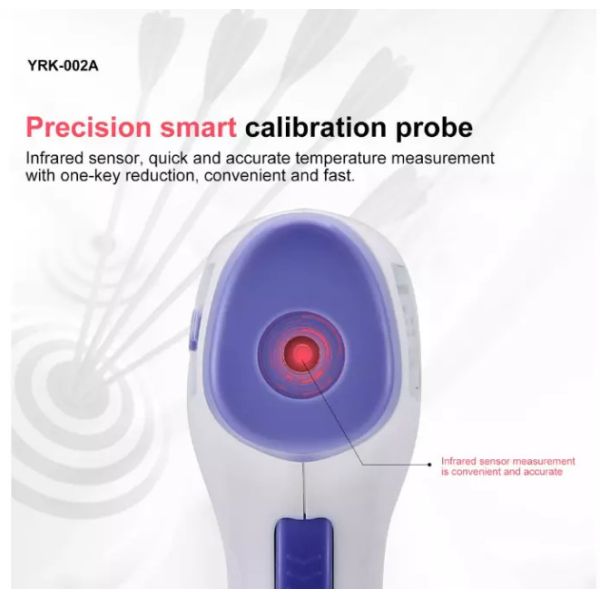 YRK-002A

Precision smart calibration probe

Infrared sensor, quick and accurate temperature measurement with one-key reduction, convenient and fast.

Infrared sensor measurement is convenient and accurate